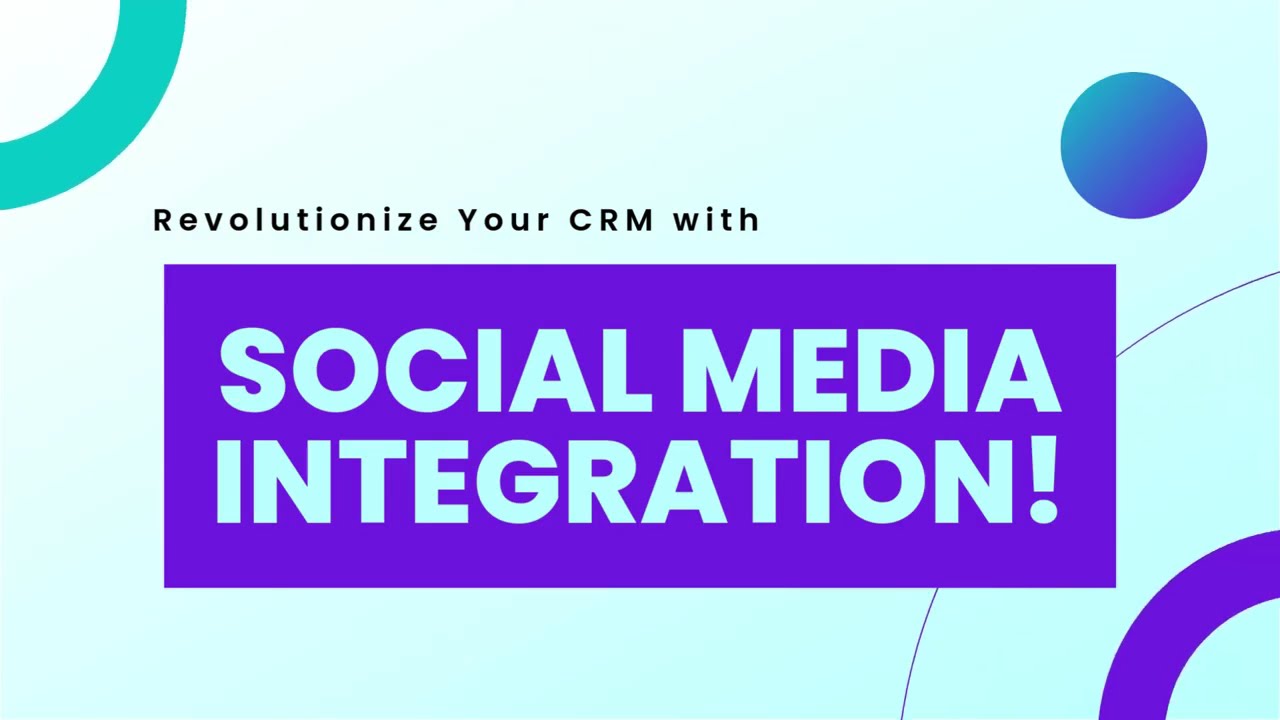 Revolutionize Your CRM with

SOCIAL MEDIA INTEGRATION!